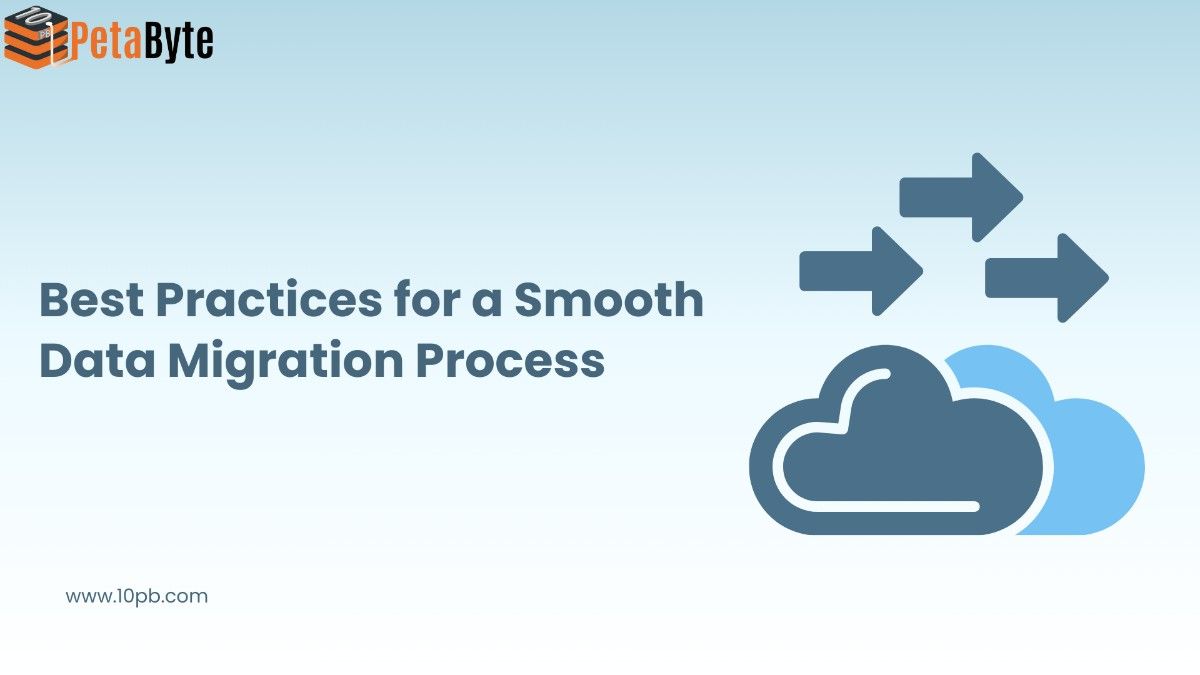 10 PB PetaByte

Best Practices for a Smooth Data Migration Process

www.10pb.com